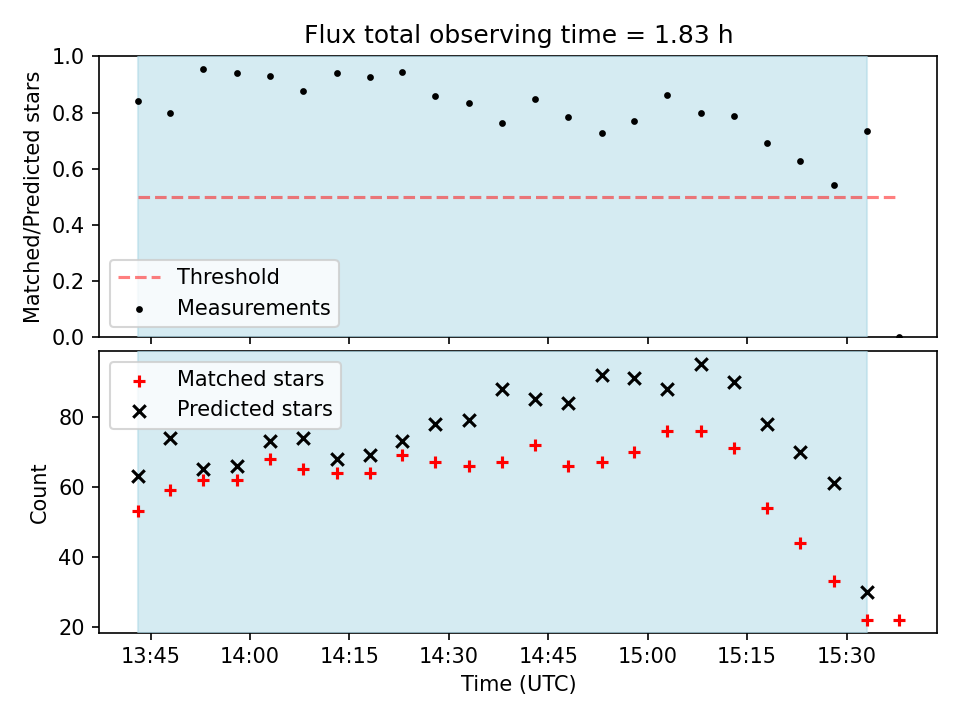 Flux total observing time = 1.83 h

Matched/Predicted stars

1.0
0.8
0.6
0.4
0.2
0.0

Threshold
Measurements

Matched stars
Predicted stars

Count

80
60
40
20

13:45
14:00
14:15
14:30
14:45
15:00
15:15
15:30

Time (UTC)